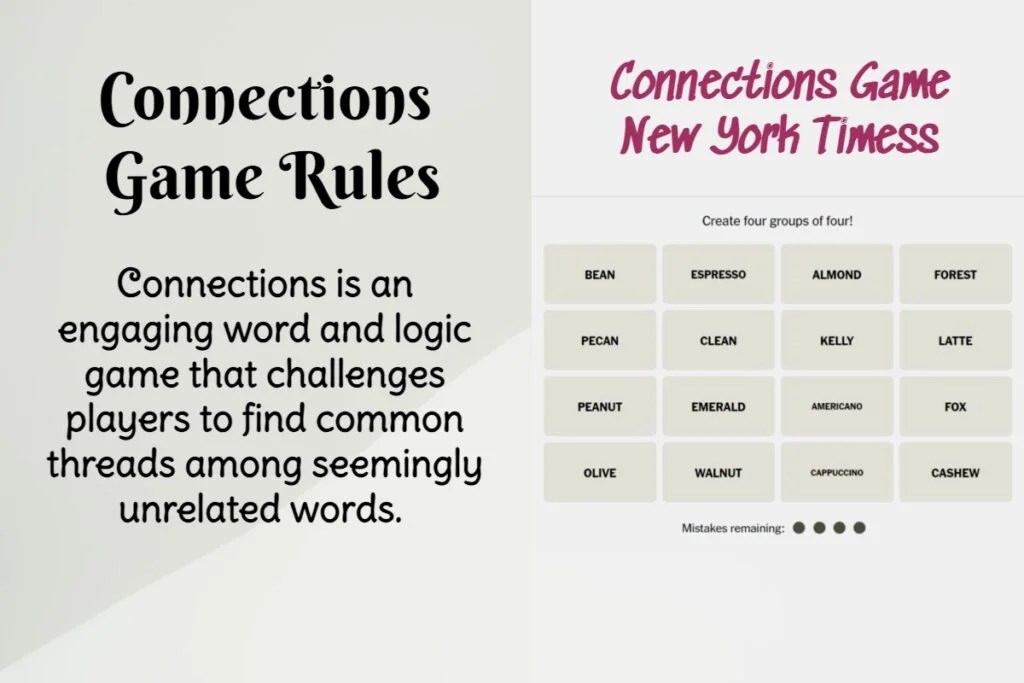 Connections Game Rules

Connections is an engaging word and logic game that challenges players to find common threads among seemingly unrelated words.

Connections Game New York Timess

Create four groups of four!

| BEAN | ESPRESSO | ALMOND | FOREST |
|---|---|---|---|
| PECAN | CLEAN | KELLY | LATTE |
| PEANUT | EMERALD | AMERICANO | FOX |
| OLIVE | WALNUT | CAPPUCCINO | CASHEW |

Mistakes remaining: